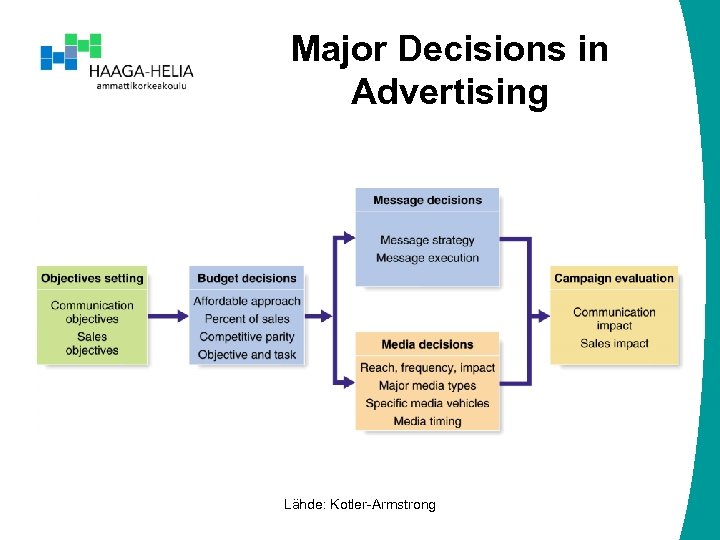 HAAGA-HELIA
ammattikorkeakoulu

Major Decisions in Advertising

Objectives setting
Communication objectives
Sales objectives

Budget decisions
Affordable approach
Percent of sales
Competitive parity
Objective and task

Message decisions
Message strategy
Message execution

Media decisions
Reach, frequency, impact
Major media types
Specific media vehicles
Media timing

Campaign evaluation
Communication impact
Sales impact

Lähde: Kotler-Armstrong